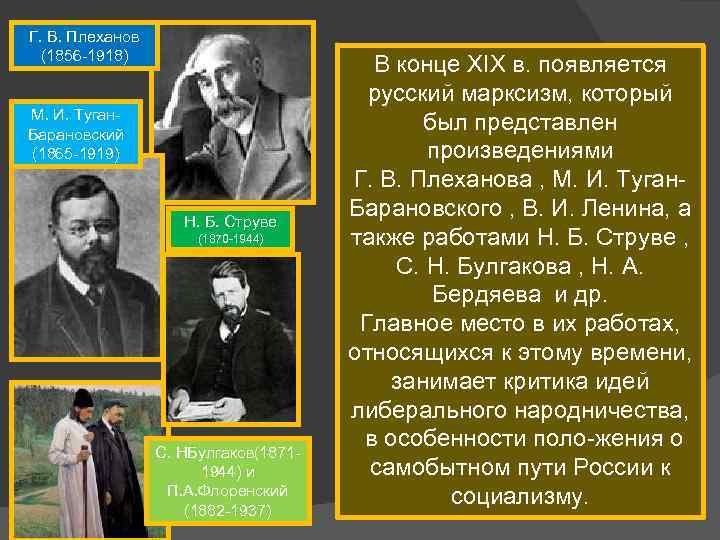 Г. В. Плеханов (1856-1918)

М. И. Туган-Барановский (1865-1919)

Н. Б. Струве (1870-1944)

С. НБулгаков(1871-1944) и П.А.Флоренский (1882-1937)

В конце XIX в. появляется русский марксизм, который был представлен произведениями Г. В. Плеханова , М. И. Туган-Барановского , В. И. Ленина, а также работами Н. Б. Струве , С. Н. Булгакова , Н. А. Бердяева и др. Главное место в их работах, относящихся к этому времени, занимает критика идей либерального народничества, в особенности поло-жения о самобытном пути России к социализму.